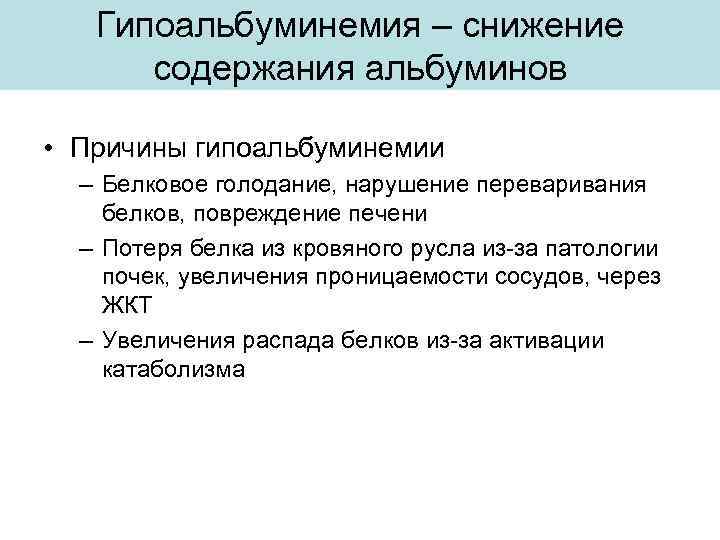 Гипоальбуминемия – снижение содержания альбуминов

• Причины гипоальбуминемии
– Белковое голодание, нарушение переваривания белков, повреждение печени
– Потеря белка из кровяного русла из-за патологии почек, увеличения проницаемости сосудов, через ЖКТ
– Увеличения распада белков из-за активации катаболизма